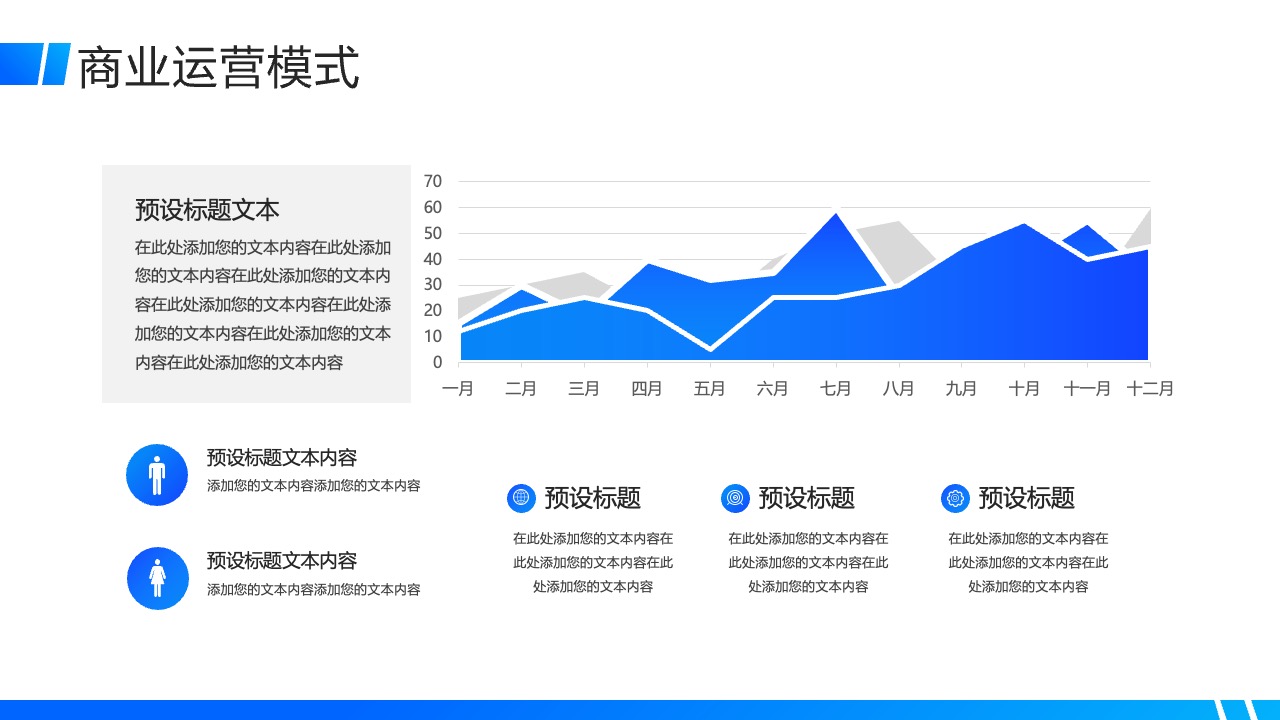 商业运营模式

预设标题文本

在此处添加您的文本内容在此处添加您的文本内容在此处添加您的文本内容在此处添加您的文本内容在此处添加您的文本内容在此处添加您的文本内容在此处添加您的文本内容

70
60
50
40
30
20
10
0
一月 二月 三月 四月 五月 六月 七月 八月 九月 十月 十一月 十二月

预设标题文本内容
添加您的文本内容添加您的文本内容

预设标题文本内容
添加您的文本内容添加您的文本内容

预设标题
在此处添加您的文本内容在此处添加您的文本内容在此处添加您的文本内容

预设标题
在此处添加您的文本内容在此处添加您的文本内容在此处添加您的文本内容

预设标题
在此处添加您的文本内容在此处添加您的文本内容在此处添加您的文本内容